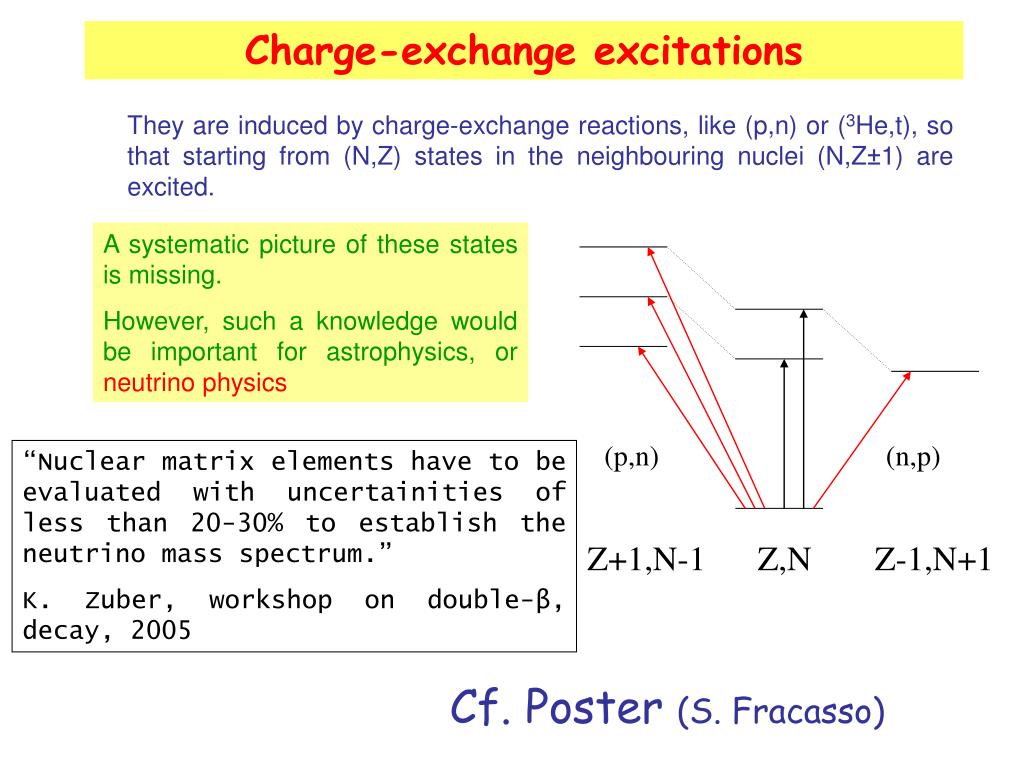 Charge-exchange excitations

They are induced by charge-exchange reactions, like (p,n) or ($^3$He,t), so that starting from (N,Z) states in the neighbouring nuclei (N,Z±1) are excited.

A systematic picture of these states is missing.

However, such a knowledge would be important for astrophysics, or neutrino physics

"Nuclear matrix elements have to be evaluated with uncertainities of less than 20-30% to establish the neutrino mass spectrum."

K. Zuber, workshop on double-β, decay, 2005

(p,n)

(n,p)

Z+1,N-1

Z,N

Z-1,N+1

Cf. Poster (S. Fracasso)